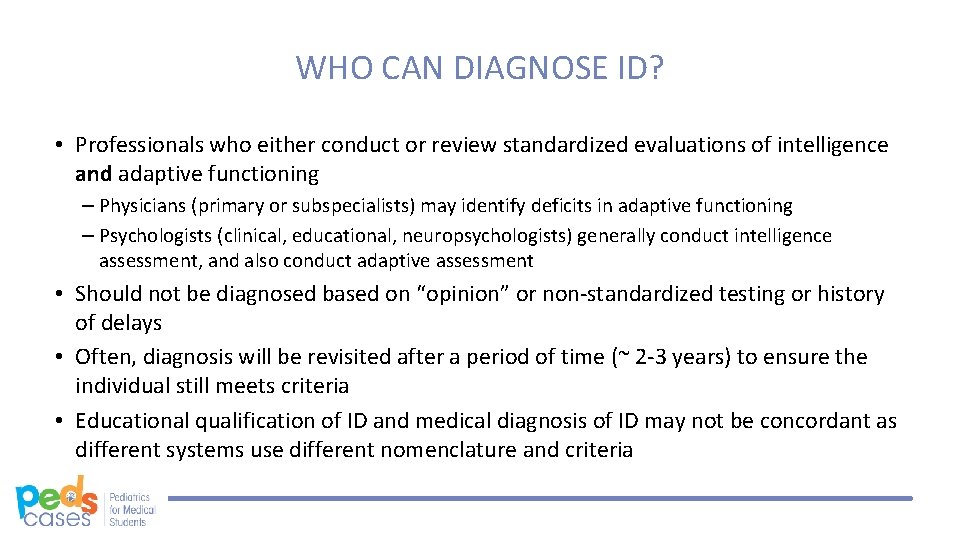 WHO CAN DIAGNOSE ID?

• Professionals who either conduct or review standardized evaluations of intelligence and adaptive functioning

– Physicians (primary or subspecialists) may identify deficits in adaptive functioning

– Psychologists (clinical, educational, neuropsychologists) generally conduct intelligence assessment, and also conduct adaptive assessment

• Should not be diagnosed based on "opinion" or non-standardized testing or history of delays

• Often, diagnosis will be revisited after a period of time (~ 2-3 years) to ensure the individual still meets criteria

• Educational qualification of ID and medical diagnosis of ID may not be concordant as different systems use different nomenclature and criteria

peds cases Pediatrics for Medical Students